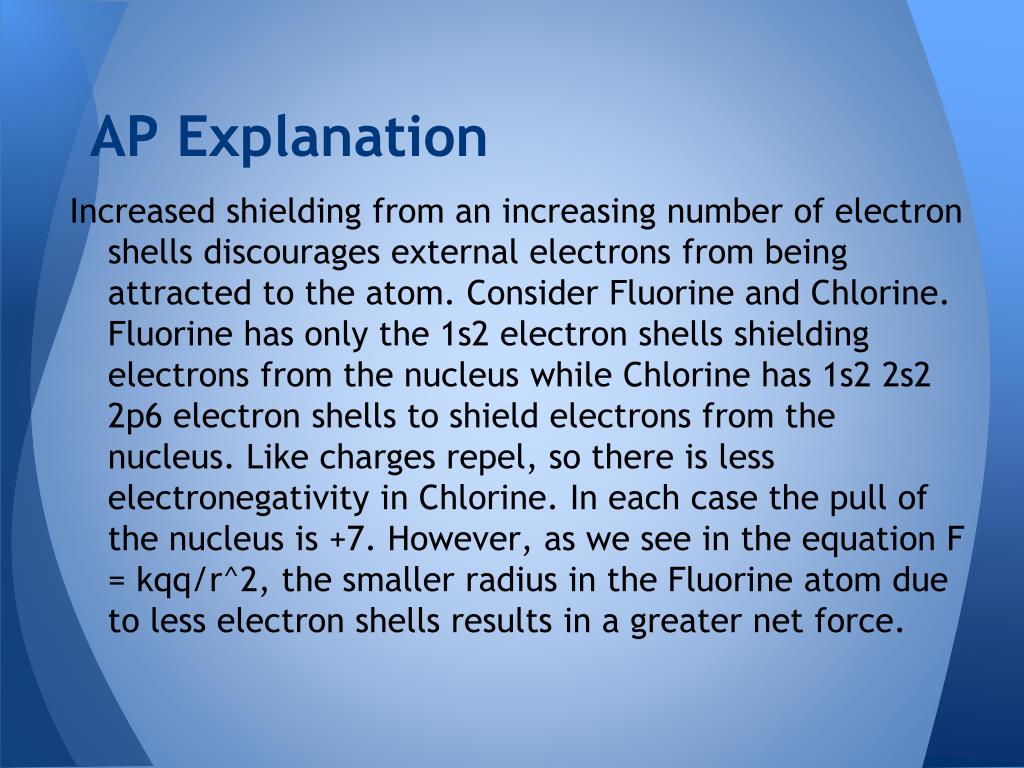 AP Explanation

Increased shielding from an increasing number of electron shells discourages external electrons from being attracted to the atom. Consider Fluorine and Chlorine. Fluorine has only the 1s2 electron shells shielding electrons from the nucleus while Chlorine has 1s2 2s2 2p6 electron shells to shield electrons from the nucleus. Like charges repel, so there is less electronegativity in Chlorine. In each case the pull of the nucleus is +7. However, as we see in the equation F = kqq/r^2, the smaller radius in the Fluorine atom due to less electron shells results in a greater net force.